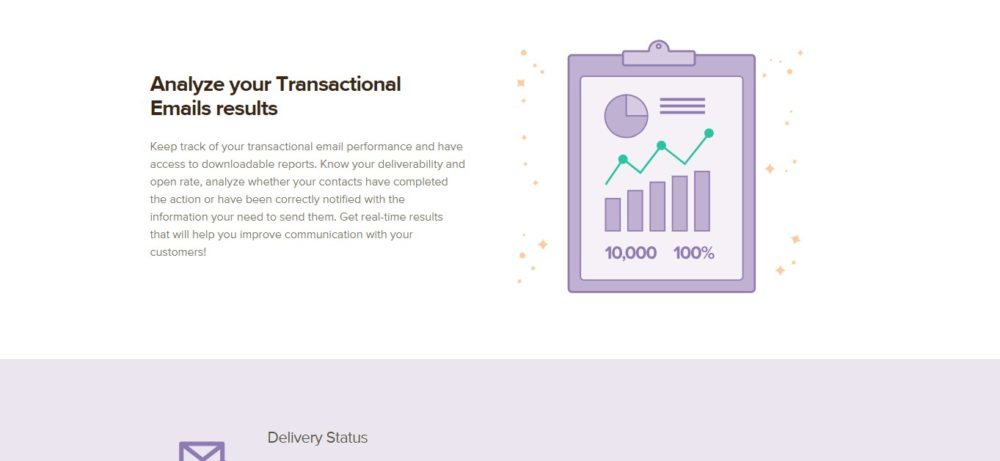 Analyze your Transactional Emails results

Keep track of your transactional email performance and have access to downloadable reports. Know your deliverability and open rate, analyze whether your contacts have completed the action or have been correctly notified with the information your need to send them. Get real-time results that will help you improve communication with your customers!

10,000 100%

Delivery Status